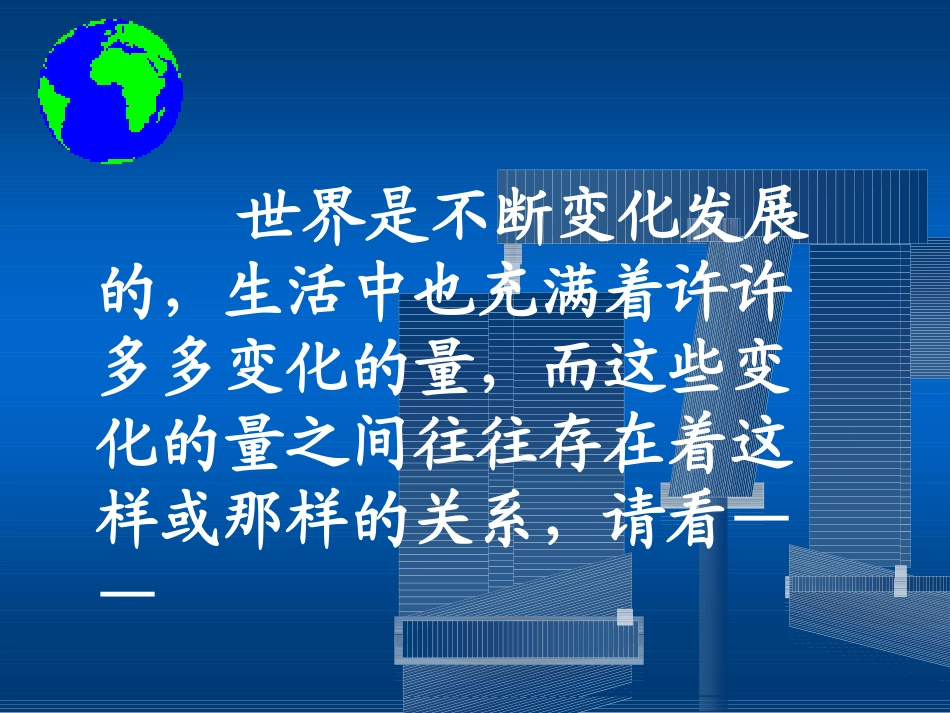 世界是不断变化发展的，生活中也充满着许许多多变化的量，而这些变化的量之间往往存在着这样或那样的关系，请看——